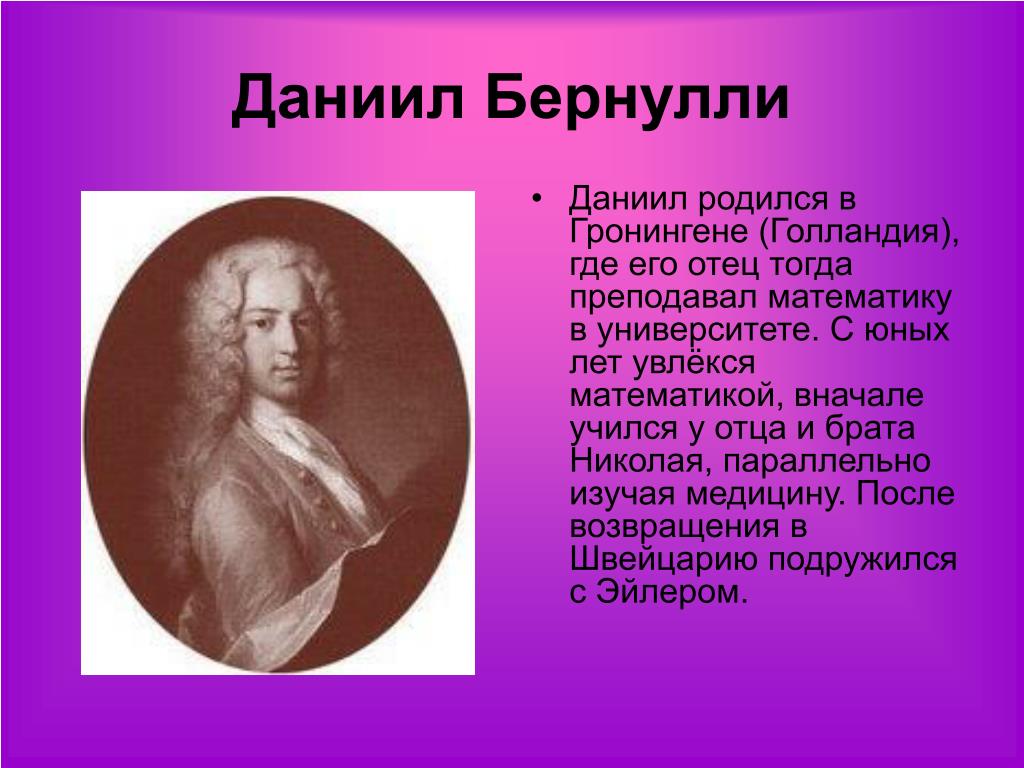 Даниил Бернулли

• Даниил родился в Гронингене (Голландия), где его отец тогда преподавал математику в университете. С юных лет увлёкся математикой, вначале учился у отца и брата Николая, параллельно изучая медицину. После возвращения в Швейцарию подружился с Эйлером.